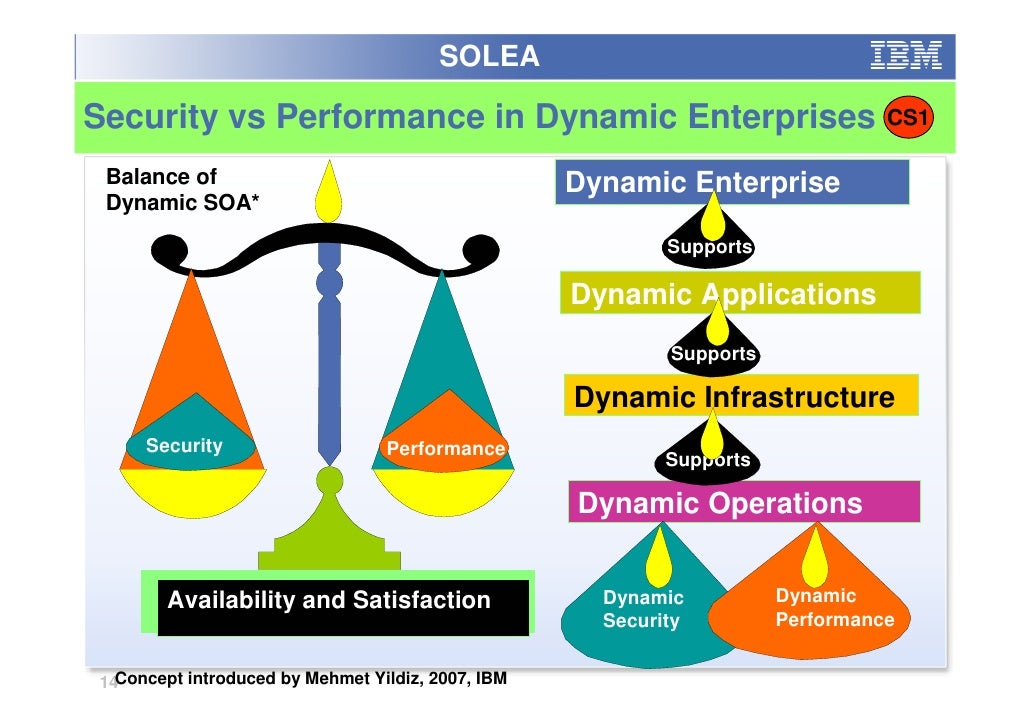 SOLEA

IBM

Security vs Performance in Dynamic Enterprises CS1

Balance of Dynamic SOA*

Security

Performance

Availability and Satisfaction

Dynamic Enterprise

Supports

Dynamic Applications

Supports

Dynamic Infrastructure

Supports

Dynamic Operations

Dynamic Security

Dynamic Performance

14 Concept introduced by Mehmet Yildiz, 2007, IBM